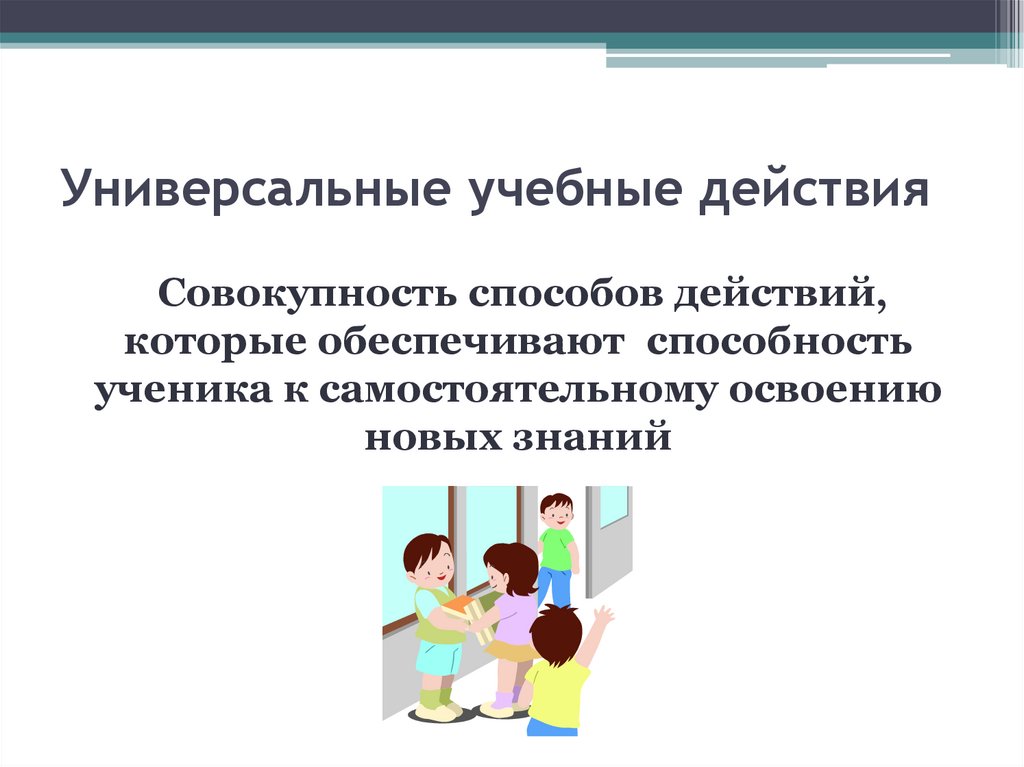 Универсальные учебные действия

Совокупность способов действий, которые обеспечивают способность ученика к самостоятельному освоению новых знаний